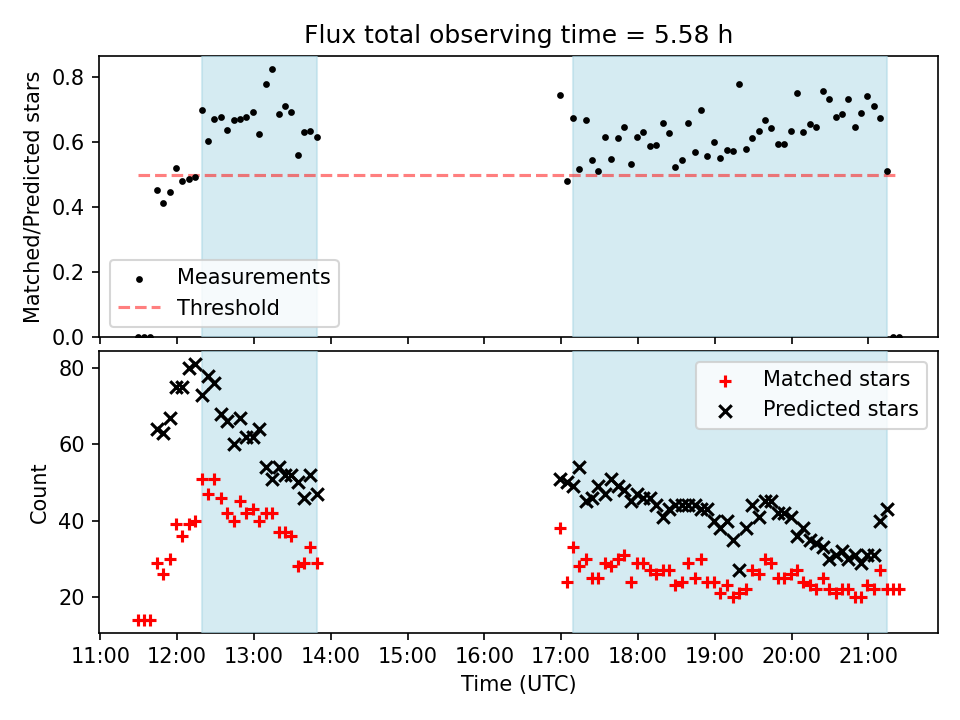 Flux total observing time = 5.58 h

Matched/Predicted stars

0.8
0.6
0.4
0.2
0.0

Measurements
Threshold

Count

80
60
40
20

Matched stars
Predicted stars

11:00 12:00 13:00 14:00 15:00 16:00 17:00 18:00 19:00 20:00 21:00

Time (UTC)